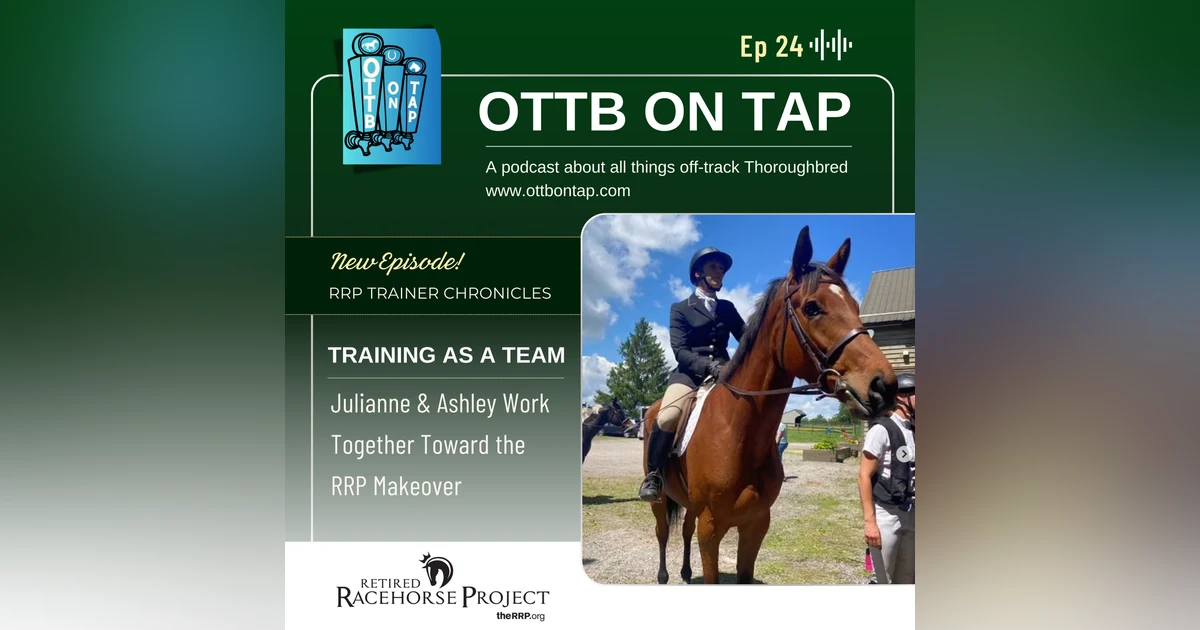 OTTB ON TAP

Ep 24

OTTB ON TAP

A podcast about all things off-track Thoroughbred
www.ottbontap.com

New Episode!
RRP TRAINER CHRONICLES

TRAINING AS A TEAM

Julianne & Ashley Work Together Toward the RRP Makeover

RETIRED RACEHORSE PROJECT
theRRP.org